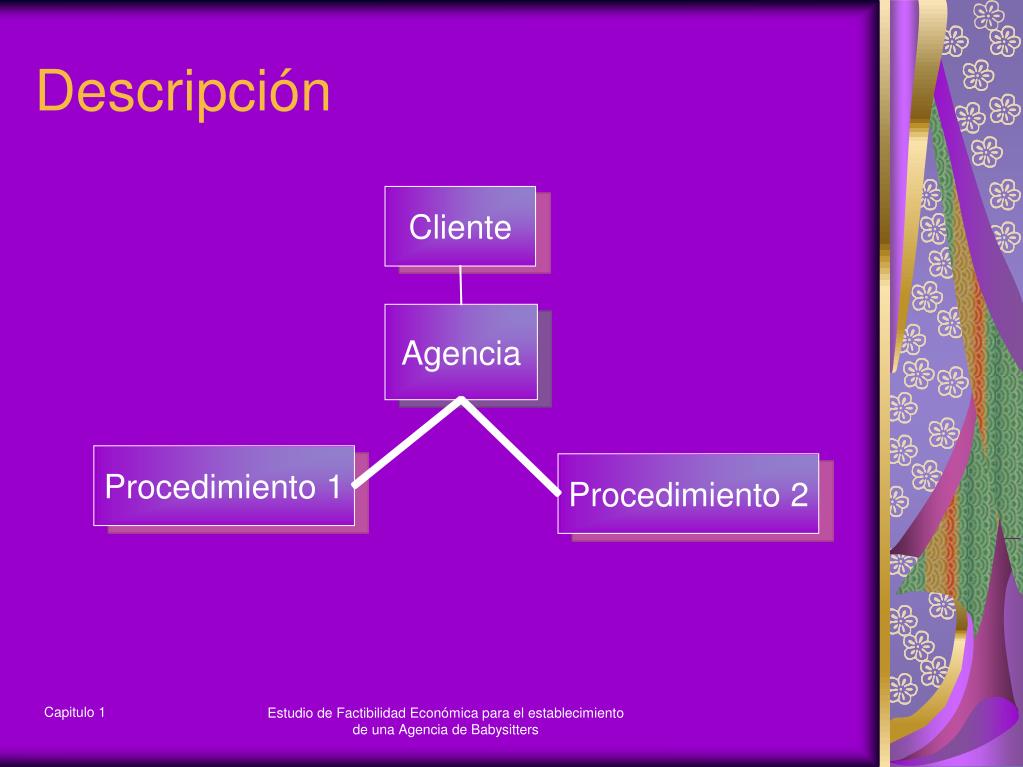 Descripción

Cliente

Agencia

Procedimiento 1

Procedimiento 2

Capitulo 1

Estudio de Factibilidad Económica para el establecimiento de una Agencia de Babysitters